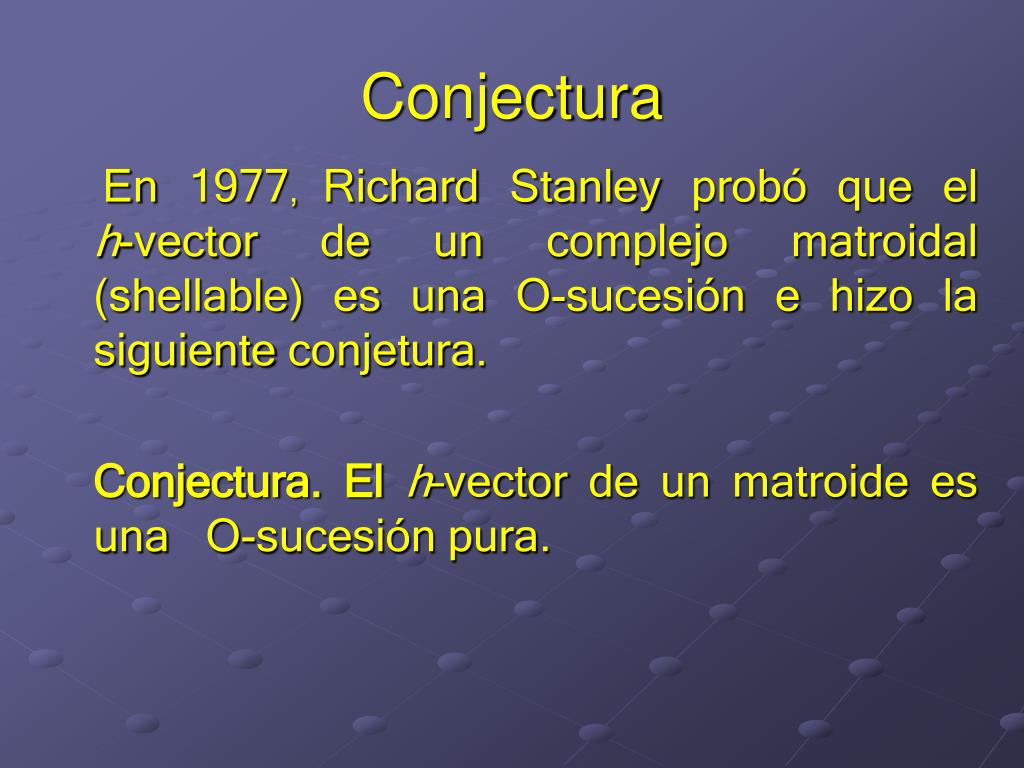 Conjectura

En 1977, Richard Stanley probó que el $h$-vector de un complejo matroidal (shellable) es una O-sucesión e hizo la siguiente conjetura.

Conjectura. El $h$-vector de un matroide es una O-sucesión pura.